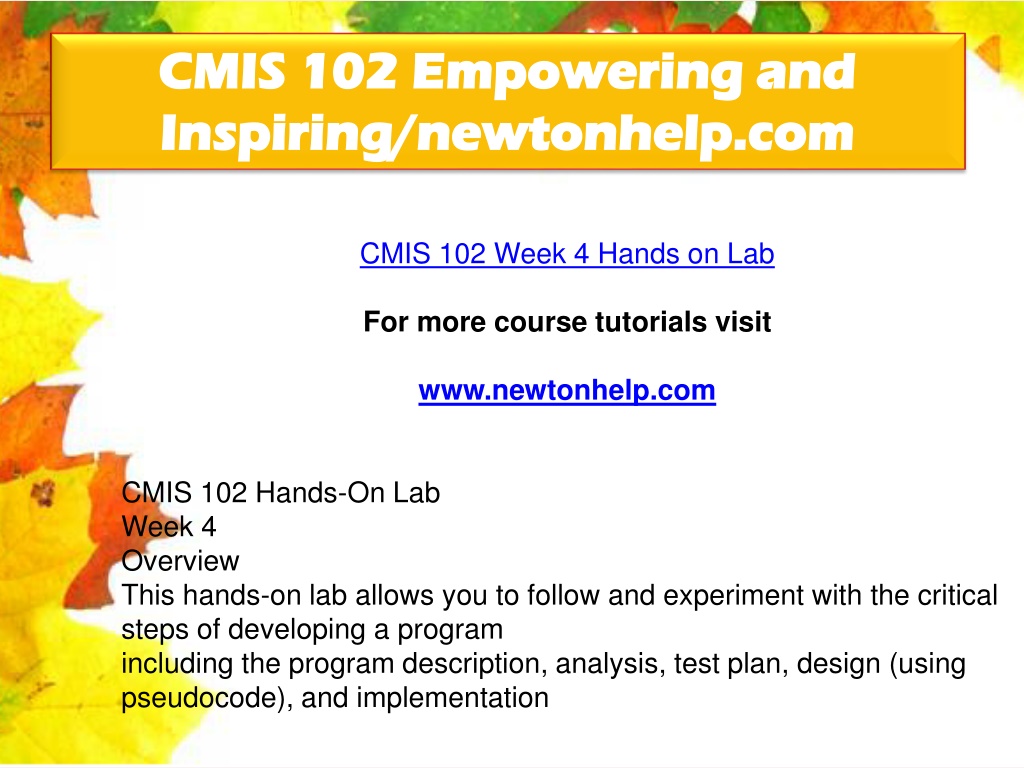 CMIS 102 Empowering and Inspiring/newtonhelp.com

CMIS 102 Week 4 Hands on Lab

For more course tutorials visit

www.newtonhelp.com

CMIS 102 Hands-On Lab
Week 4
Overview
This hands-on lab allows you to follow and experiment with the critical steps of developing a program
including the program description, analysis, test plan, design (using pseudocode), and implementation